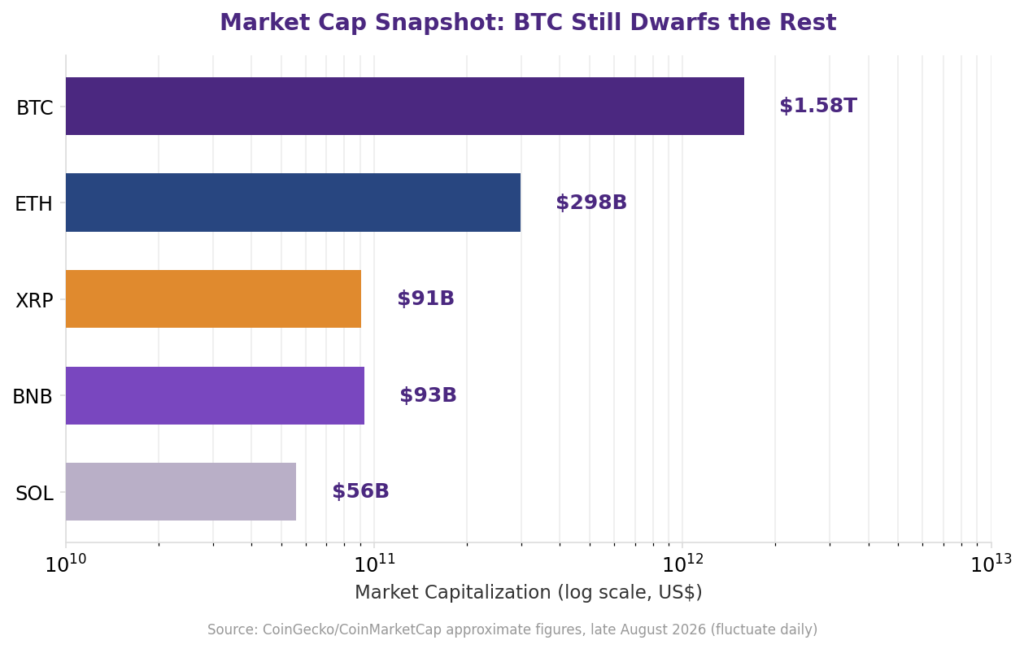 Market Cap Snapshot: BTC Still Dwarfs the Rest

BTC
$1.58T

ETH
$298B

XRP
$91B

BNB
$93B

SOL
$56B

$10^{10}$ $10^{11}$ $10^{12}$ $10^{13}$

Market Capitalization (log scale, US$)

Source: CoinGecko/CoinMarketCap approximate figures, late August 2026 (fluctuate daily)